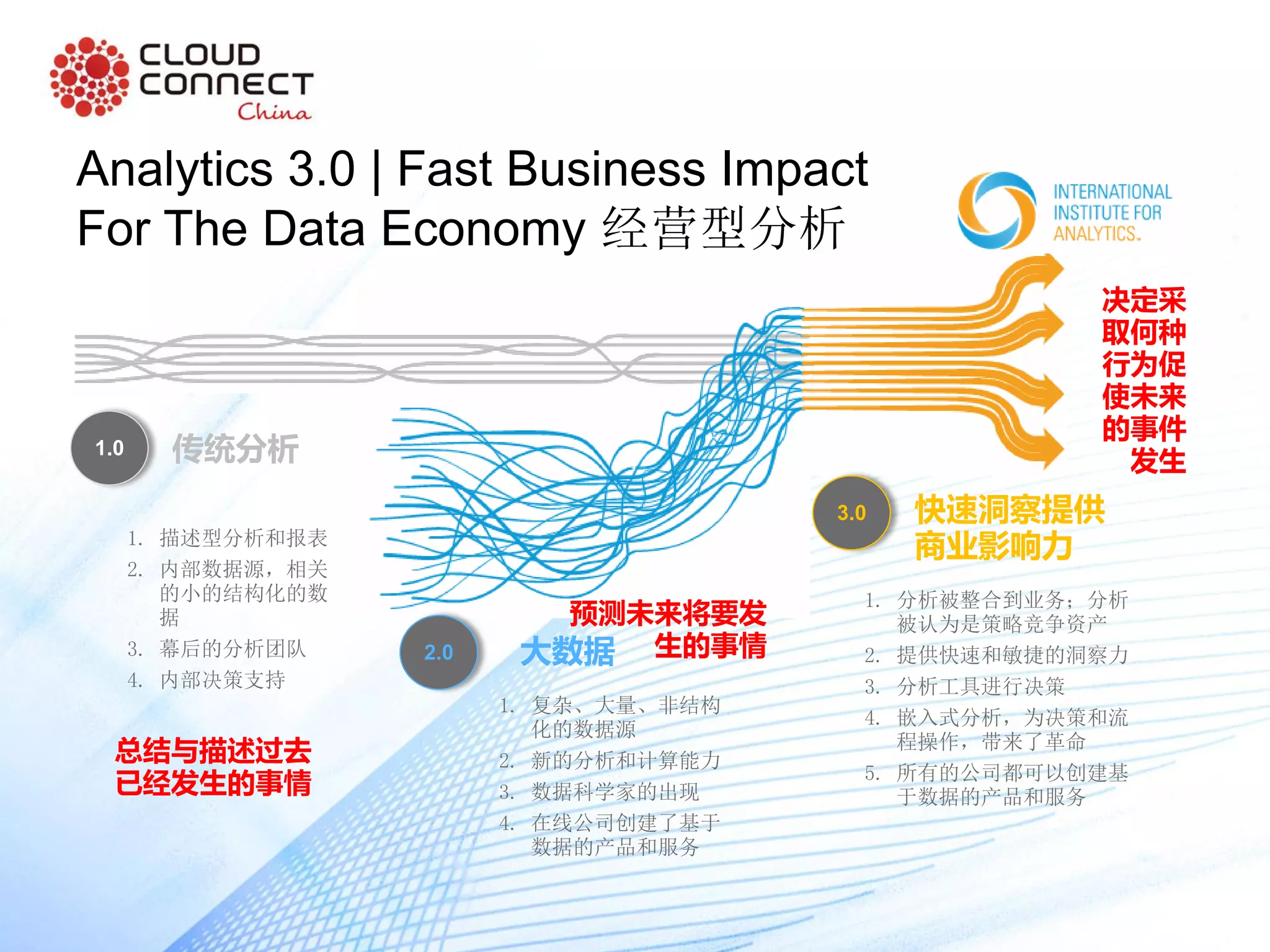 CLOUD CONNECT China

Analytics 3.0 | Fast Business Impact For The Data Economy 经营型分析

INTERNATIONAL INSTITUTE FOR ANALYTICS.

决定采取何种行为促使未来的事件发生

1.0 传统分析

1. 描述型分析和报表
2. 内部数据源，相关的小的结构化的数据
3. 幕后的分析团队
4. 内部决策支持

总结与描述过去已经发生的事情

2.0 大数据

预测未来将要发生的事情

1. 复杂、大量、非结构化的数据源
2. 新的分析和计算能力
3. 数据科学家的出现
4. 在线公司创建了基于数据的产品和服务

3.0 快速洞察提供商业影响力

1. 分析被整合到业务；分析被认为是策略竞争资产
2. 提供快速和敏捷的洞察力
3. 分析工具进行决策
4. 嵌入式分析，为决策和流程操作，带来了革命
5. 所有的公司都可以创建基于数据的产品和服务